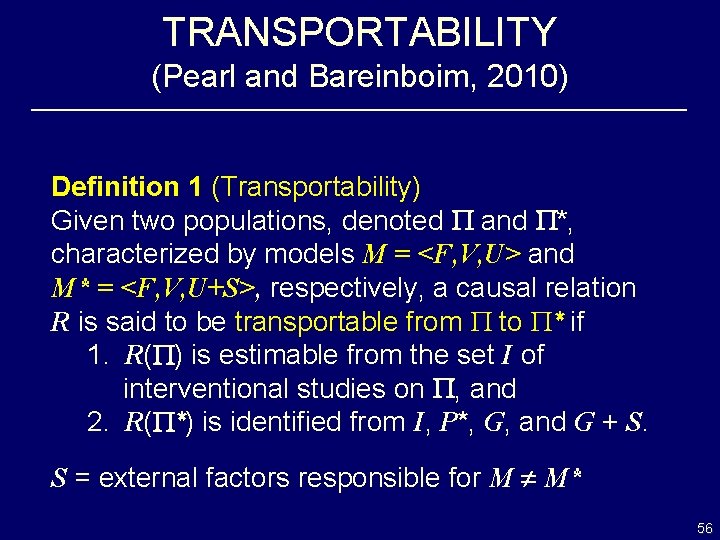 TRANSPORTABILITY
(Pearl and Bareinboim, 2010)

Definition 1 (Transportability)
Given two populations, denoted $\Pi$ and $\Pi^*$, characterized by models $M = <F,V,U>$ and $M^* = <F,V,U+S>$, respectively, a causal relation $R$ is said to be transportable from $\Pi$ to $\Pi^*$ if
1. $R(\Pi)$ is estimable from the set $I$ of interventional studies on $\Pi$, and
2. $R(\Pi^*)$ is identified from $I$, $P^*$, $G$, and $G + S$.

$S$ = external factors responsible for $M \neq M^*$

56